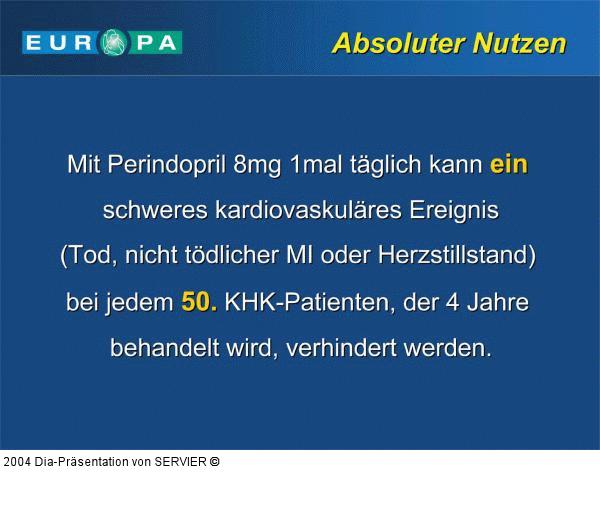 EUROPA

Absoluter Nutzen

Mit Perindopril 8mg 1mal täglich kann ein schweres kardiovaskuläres Ereignis (Tod, nicht tödlicher MI oder Herzstillstand) bei jedem 50. KHK-Patienten, der 4 Jahre behandelt wird, verhindert werden.

2004 Dia-Präsentation von SERVIER ©